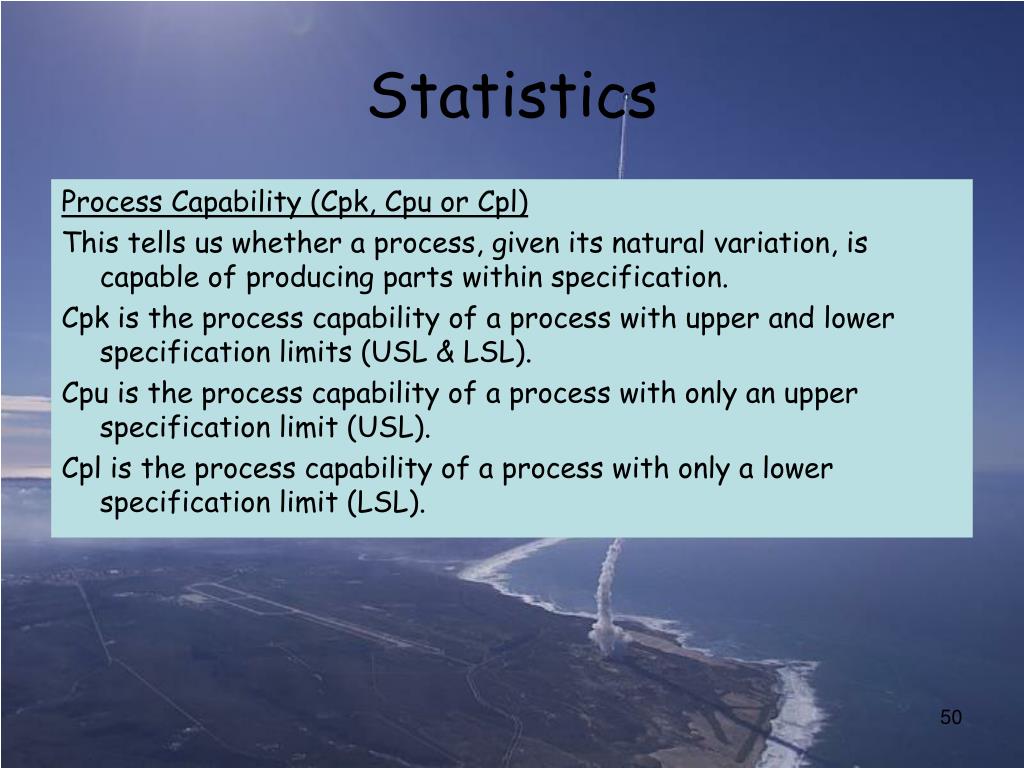 Statistics

Process Capability (Cpk, Cpu or Cpl)

This tells us whether a process, given its natural variation, is capable of producing parts within specification.

Cpk is the process capability of a process with upper and lower specification limits (USL & LSL).

Cpu is the process capability of a process with only an upper specification limit (USL).

Cpl is the process capability of a process with only a lower specification limit (LSL).

50